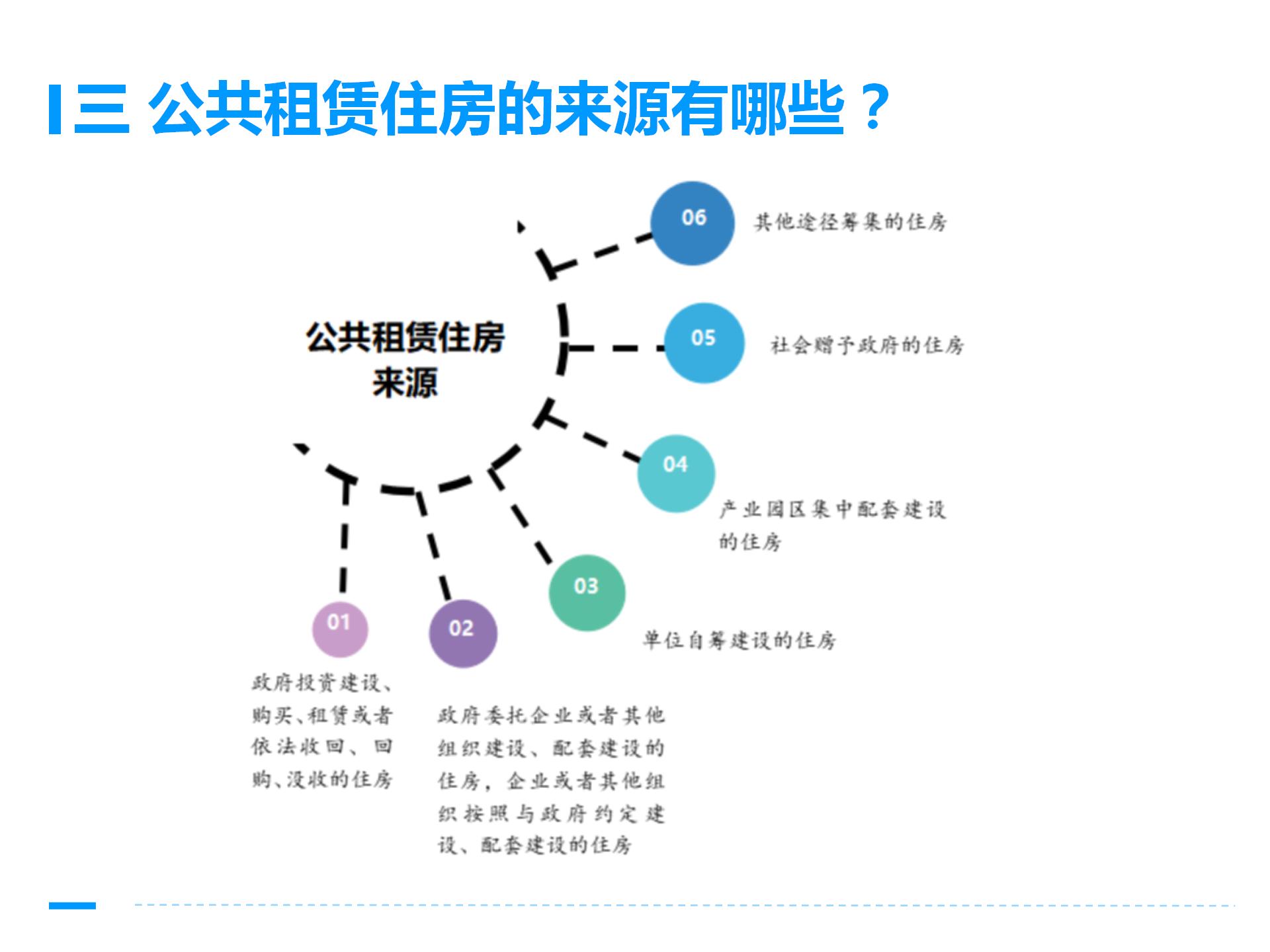 三 公共租赁住房的来源有哪些？

公共租赁住房来源

06
其他途径筹集的住房

05
社会赠予政府的住房

04
产业园区集中配套建设的住房

03
单位自筹建设的住房

01
政府投资建设、购买、租赁或者依法收回、回购、没收的住房

02
政府委托企业或者其他组织建设、配套建设的住房，企业或者其他组织按照与政府约定建设、配套建设的住房